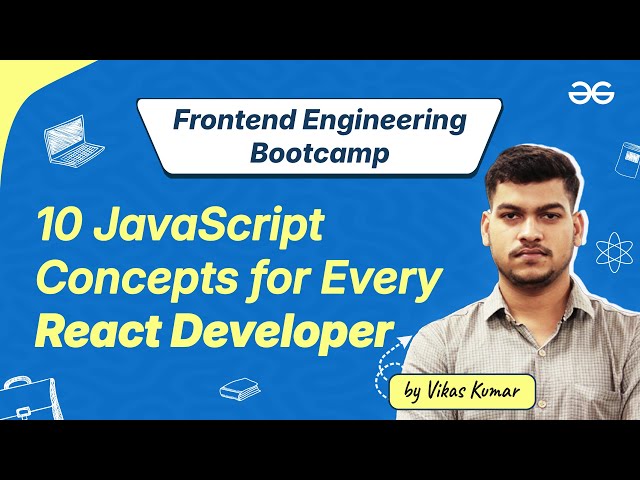 Frontend Engineering Bootcamp

10 JavaScript Concepts for Every React Developer

by Vikas Kumar